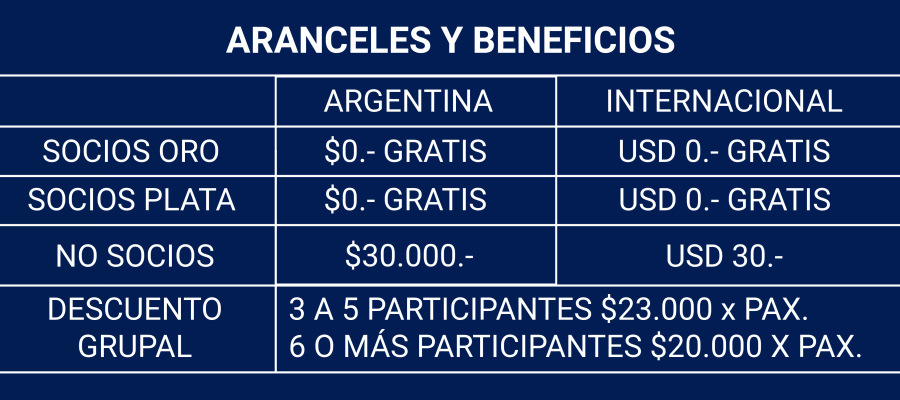 ARANCELES Y BENEFICIOS

| | ARGENTINA | INTERNACIONAL |
|---|---|---|
| SOCIOS ORO | \$0.- GRATIS | USD 0.- GRATIS |
| SOCIOS PLATA | \$0.- GRATIS | USD 0.- GRATIS |
| NO SOCIOS | \$30.000.- | USD 30.- |
| DESCUENTO GRUPAL | 3 A 5 PARTICIPANTES \$23.000 x PAX. 6 O MÁS PARTICIPANTES \$20.000 X PAX. | |